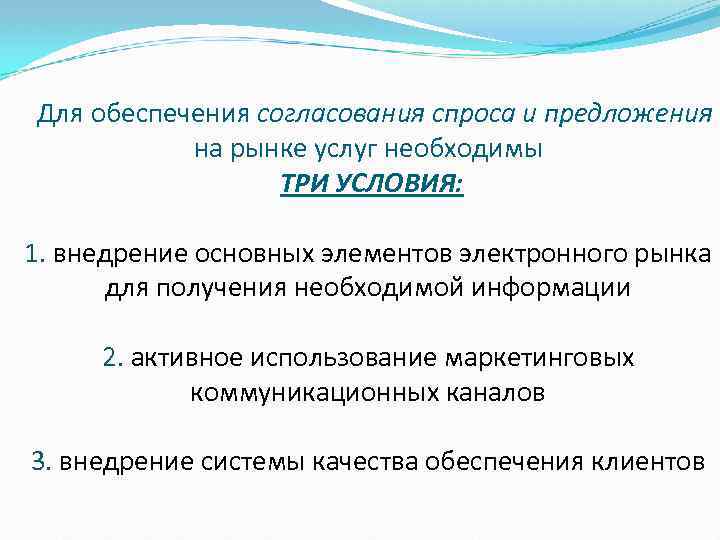 Для обеспечения согласования спроса и предложения на рынке услуг необходимы
ТРИ УСЛОВИЯ:

1. внедрение основных элементов электронного рынка для получения необходимой информации

2. активное использование маркетинговых коммуникационных каналов

3. внедрение системы качества обеспечения клиентов